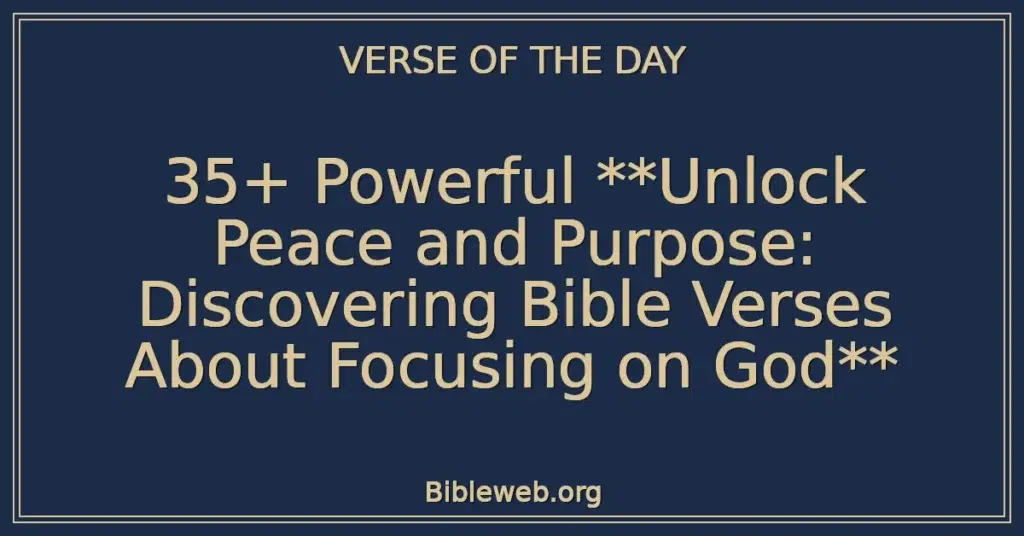 VERSE OF THE DAY

35+ Powerful **Unlock Peace and Purpose: Discovering Bible Verses About Focusing on God**

Bibleweb.org